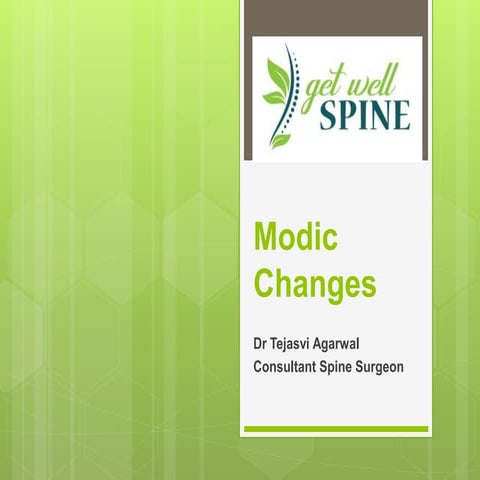 get well
SPINE

Modic Changes

Dr Tejasvi Agarwal
Consultant Spine Surgeon